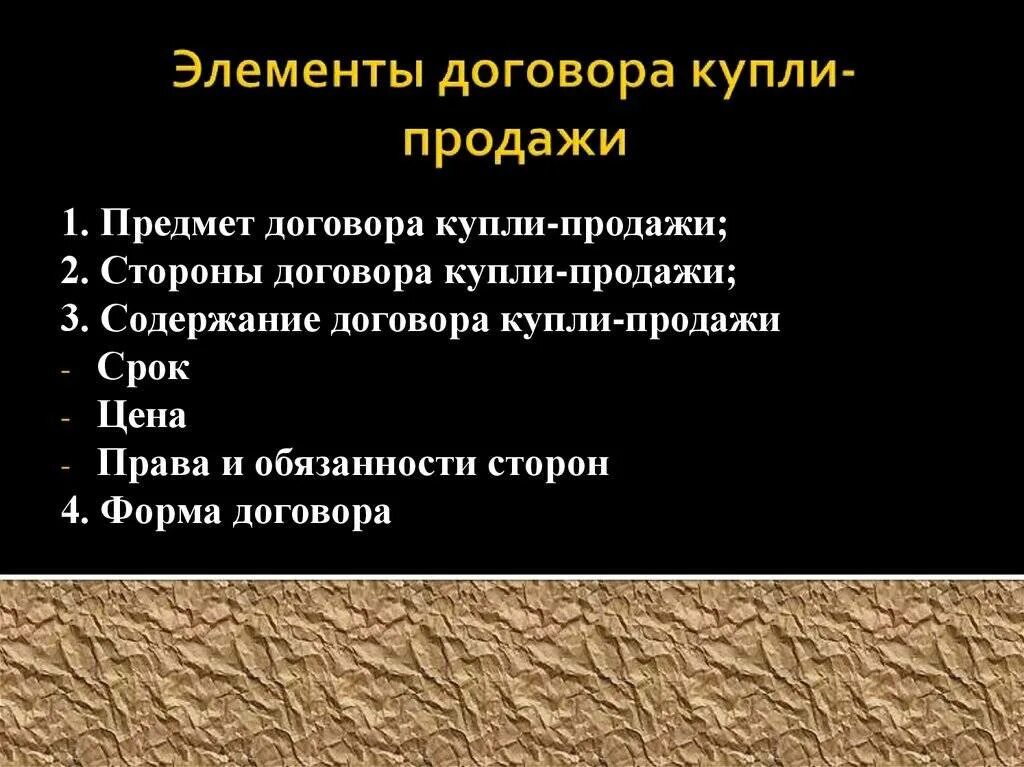 Элементы договора купли-продажи

1. Предмет договора купли-продажи;
2. Стороны договора купли-продажи;
3. Содержание договора купли-продажи
- Срок
- Цена
- Права и обязанности сторон
4. Форма договора